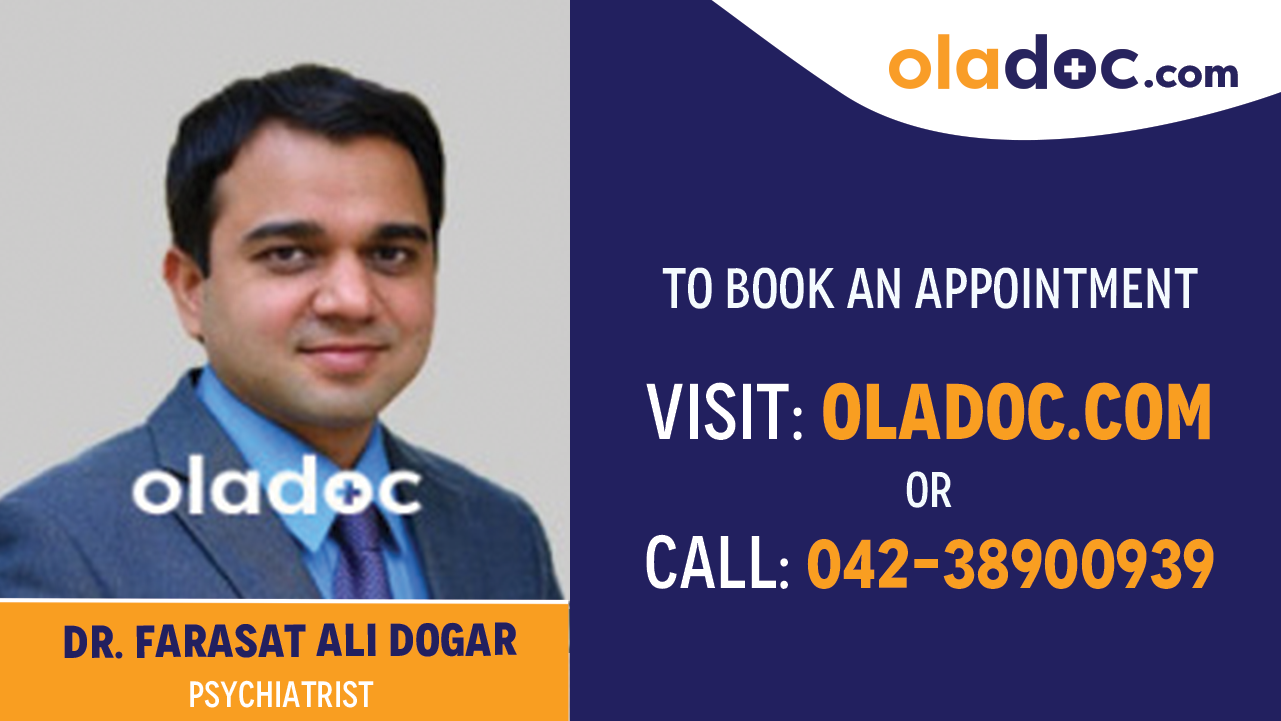 oladoc

DR. FARASAT ALI DOGAR
PSYCHIATRIST

oladoc.com

TO BOOK AN APPOINTMENT

VISIT: OLADOC.COM
OR
CALL: 042-38900939